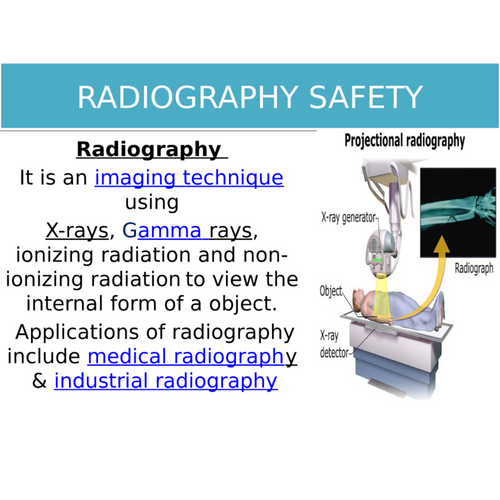 RADIOGRAPHY SAFETY

Radiography

It is an imaging technique using X-rays, Gamma rays, ionizing radiation and non-ionizing radiation to view the internal form of a object.

Applications of radiography include medical radiography & industrial radiography

Projectional radiography

X-ray generator

Radiograph

Object

X-ray detector